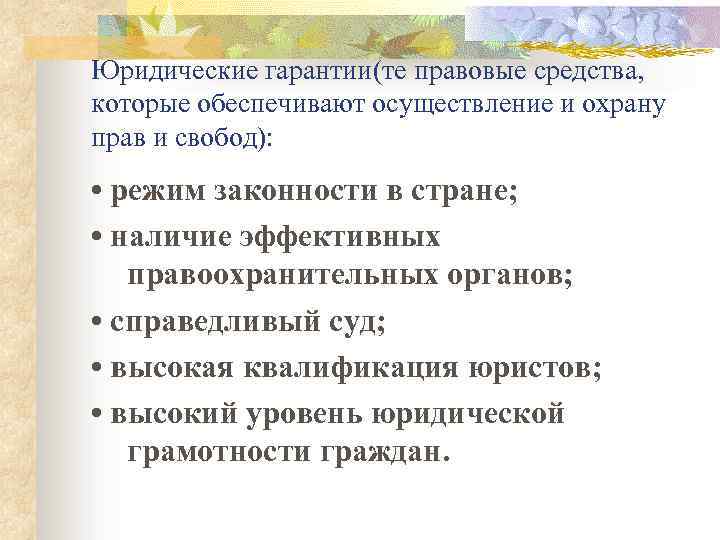 Юридические гарантии(те правовые средства, которые обеспечивают осуществление и охрану прав и свобод):

• режим законности в стране;

• наличие эффективных правоохранительных органов;

• справедливый суд;

• высокая квалификация юристов;

• высокий уровень юридической грамотности граждан.